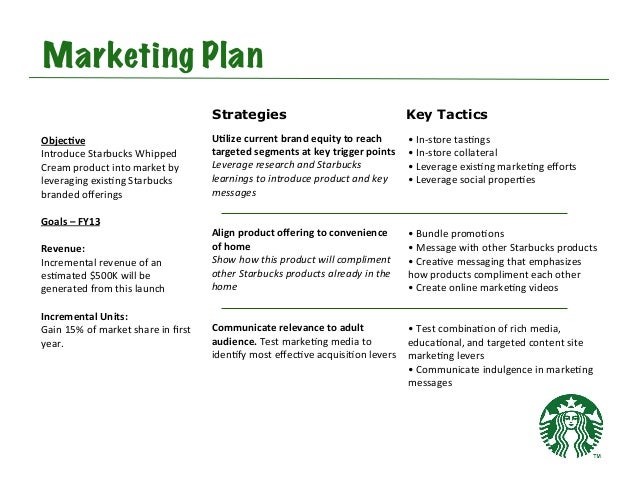 Marketing Plan

Objective
Introduce Starbucks Whipped Cream product into market by leveraging existing Starbucks branded offerings

Goals – FY13

Revenue:
Incremental revenue of an estimated $500K will be generated from this launch

Incremental Units:
Gain 15% of market share in first year.

Strategies

Utilize current brand equity to reach targeted segments at key trigger points
Leverage research and Starbucks learnings to introduce product and key messages

Align product offering to convenience of home
Show how this product will compliment other Starbucks products already in the home

Communicate relevance to adult audience. Test marketing media to identify most effective acquisition levers

Key Tactics

• In-store tastings
• In-store collateral
• Leverage existing marketing efforts
• Leverage social properties

• Bundle promotions
• Message with other Starbucks products
• Creative messaging that emphasizes how products compliment each other
• Create online marketing videos

• Test combination of rich media, educational, and targeted content site marketing levers
• Communicate indulgence in marketing messages

TM